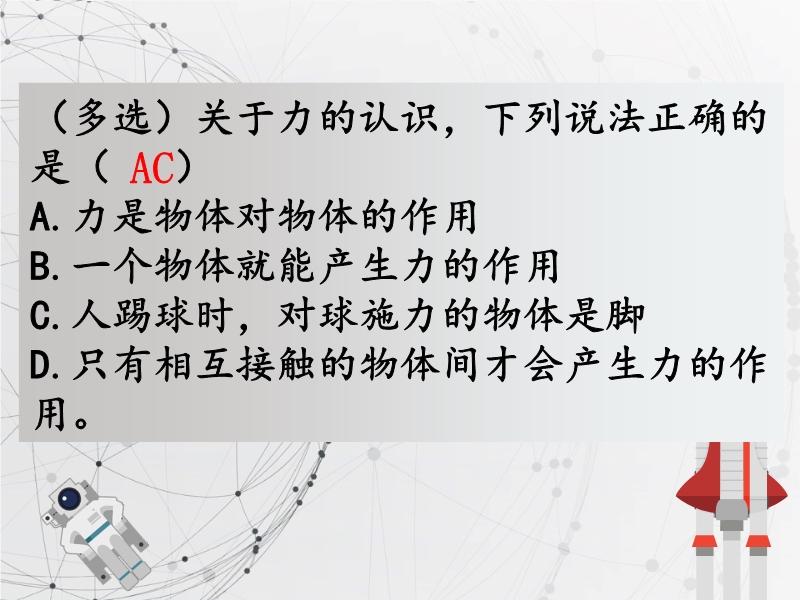 （多选）关于力的认识，下列说法正确的是（ AC）

A.力是物体对物体的作用

B.一个物体就能产生力的作用

C.人踢球时，对球施力的物体是脚

D.只有相互接触的物体间才会产生力的作用。